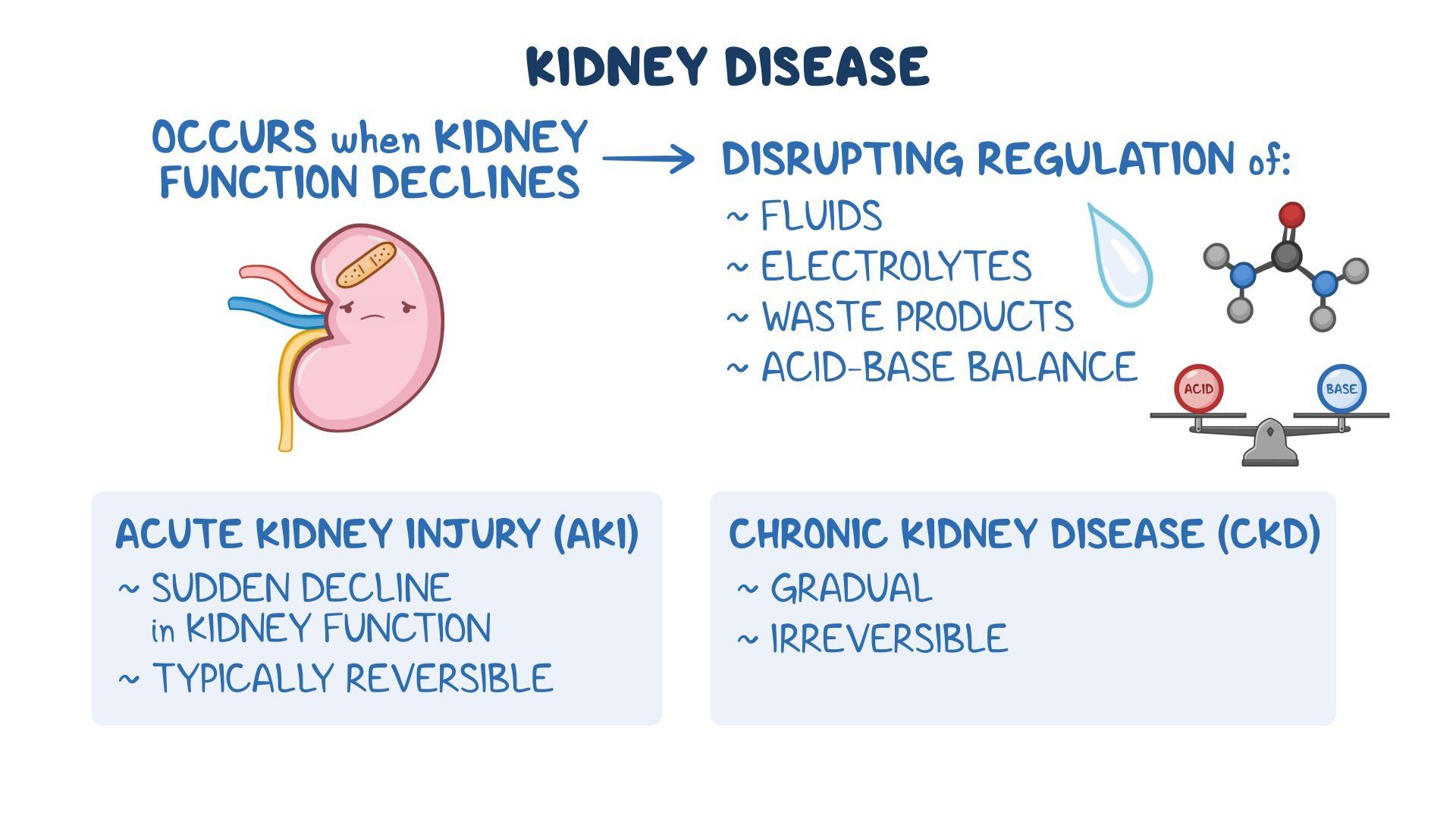 KIDNEY DISEASE

OCCURS when KIDNEY FUNCTION DECLINES → DISRUPTING REGULATION of:

~ FLUIDS
~ ELECTROLYTES
~ WASTE PRODUCTS
~ ACID-BASE BALANCE

ACID BASE

ACUTE KIDNEY INJURY (AKI)
~ SUDDEN DECLINE in KIDNEY FUNCTION
~ TYPICALLY REVERSIBLE

CHRONIC KIDNEY DISEASE (CKD)
~ GRADUAL
~ IRREVERSIBLE